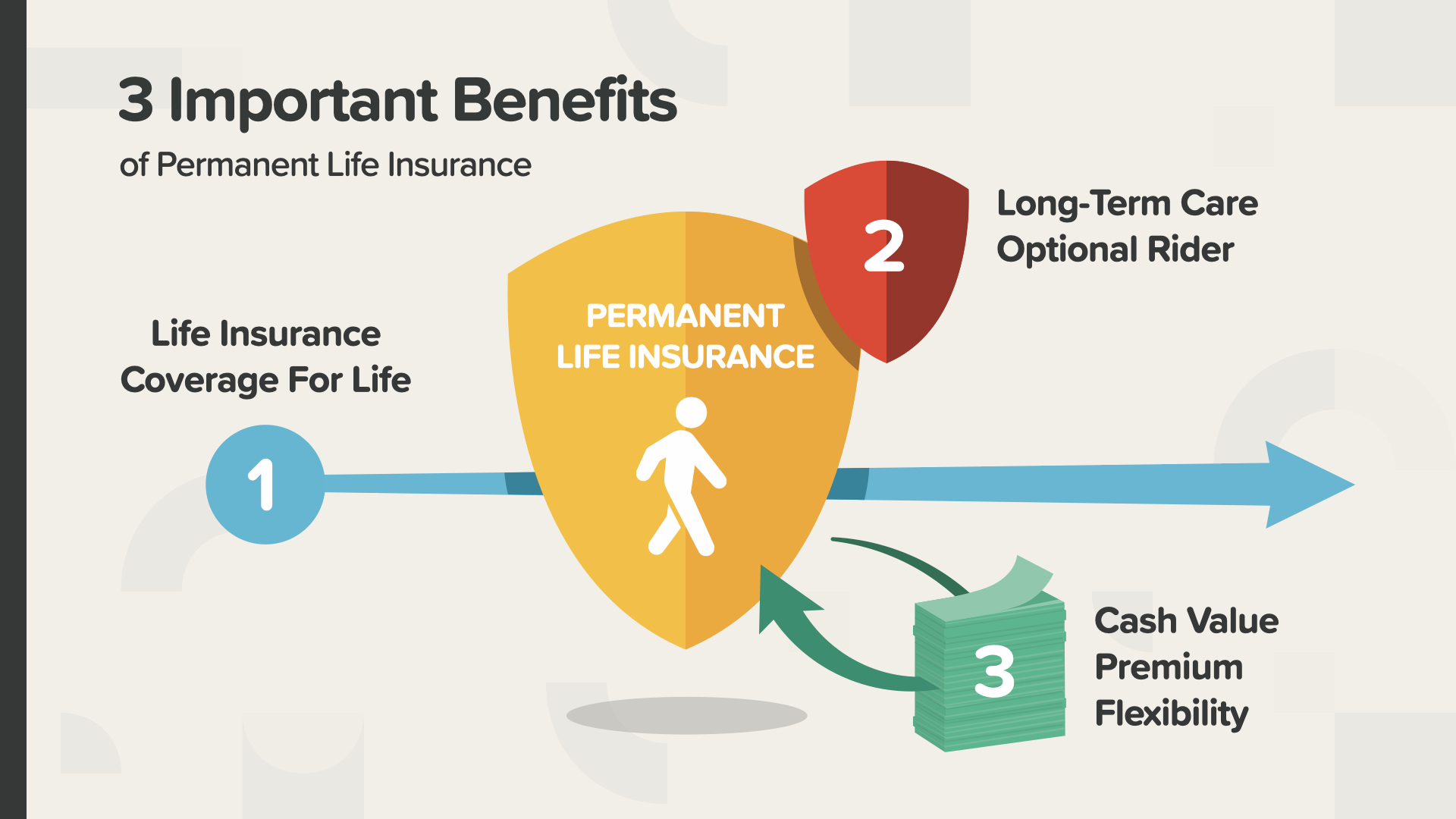 3 Important Benefits

of Permanent Life Insurance

Life Insurance Coverage For Life

1

PERMANENT LIFE INSURANCE

2

Long-Term Care Optional Rider

3

Cash Value Premium Flexibility